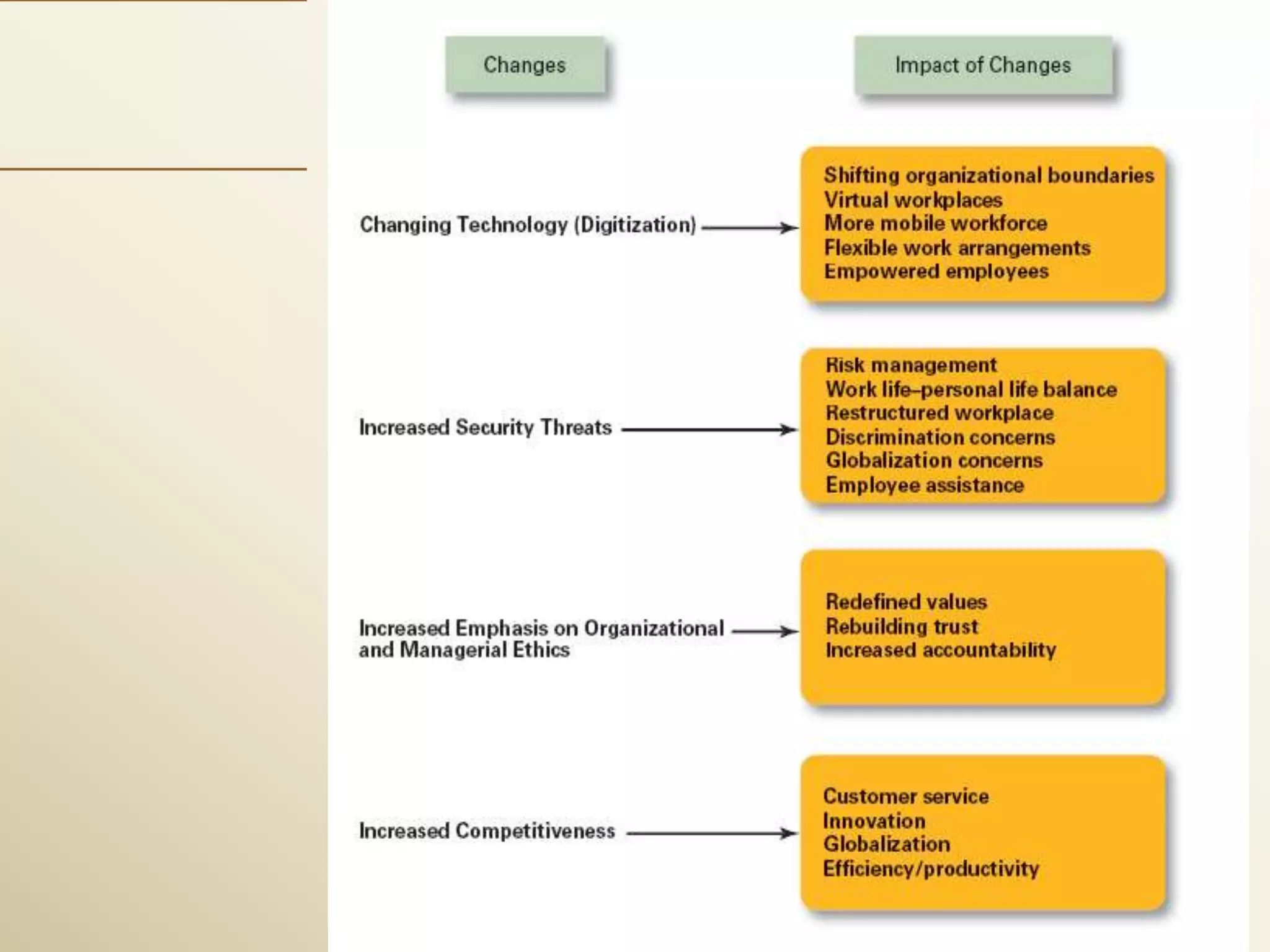 Changes

Impact of Changes

Changing Technology (Digitization)

Shifting organizational boundaries
Virtual workplaces
More mobile workforce
Flexible work arrangements
Empowered employees

Increased Security Threats

Risk management
Work life–personal life balance
Restructured workplace
Discrimination concerns
Globalization concerns
Employee assistance

Increased Emphasis on Organizational and Managerial Ethics

Redefined values
Rebuilding trust
Increased accountability

Increased Competitiveness

Customer service
Innovation
Globalization
Efficiency/productivity